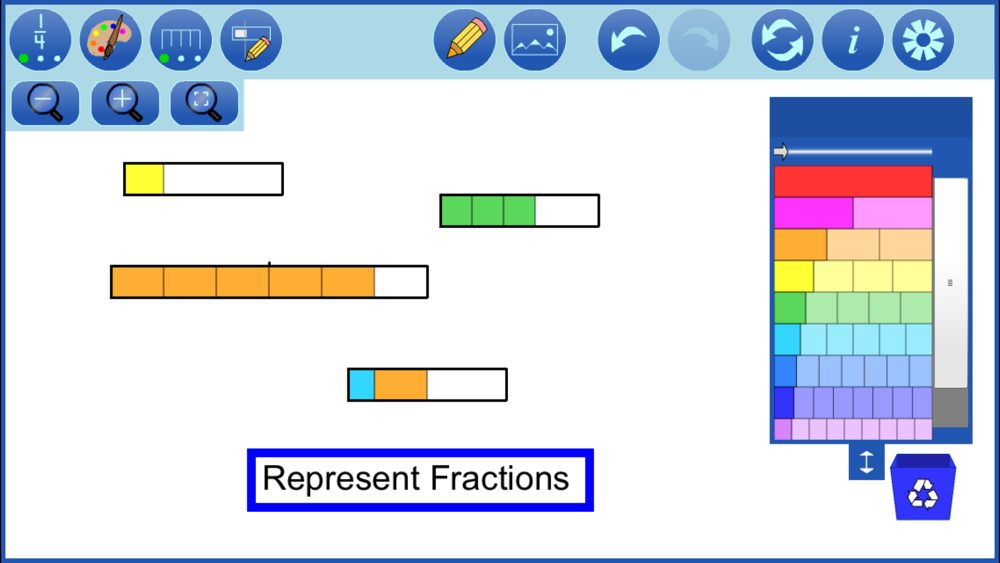 $\frac{1}{4}$

i

Represent Fractions